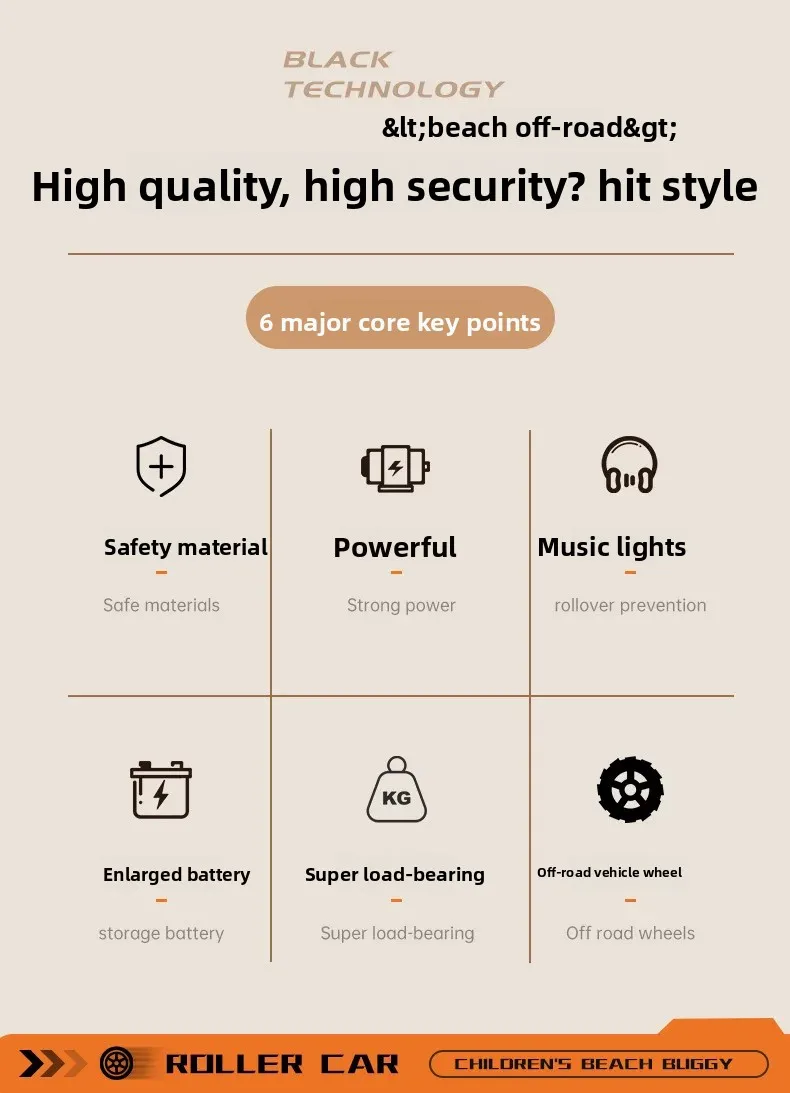 BLACK TECHNOLOGY

&lt;beach off-road&gt;

High quality, high security? hit style

6 major core key points

Safety material
Safe materials

Powerful
Strong power

Music lights
rollover prevention

Enlarged battery
storage battery

KG
Super load-bearing
Super load-bearing

Off-road vehicle wheel
Off road wheels

ROLLER CAR

CHILDREN'S BEACH BUGGY